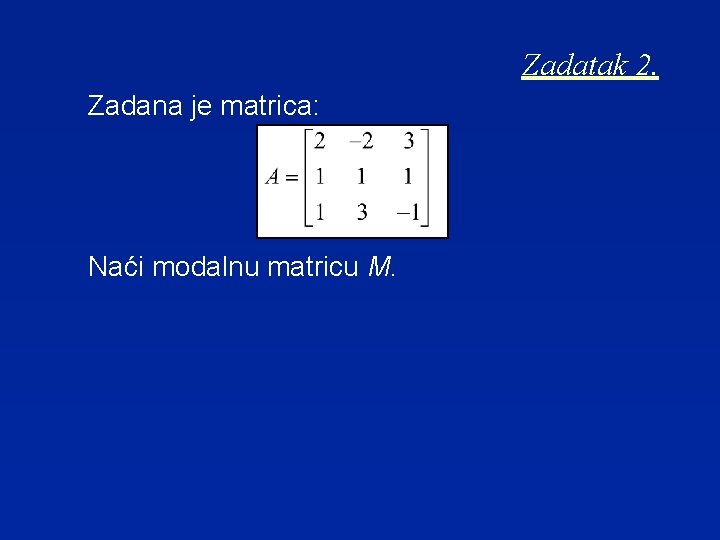 Zadatak 2.

Zadana je matrica:

$A = \begin{bmatrix} 2 & -2 & 3 \\ 1 & 1 & 1 \\ 1 & 3 & -1 \end{bmatrix}$

Naći modalnu matricu $M$.